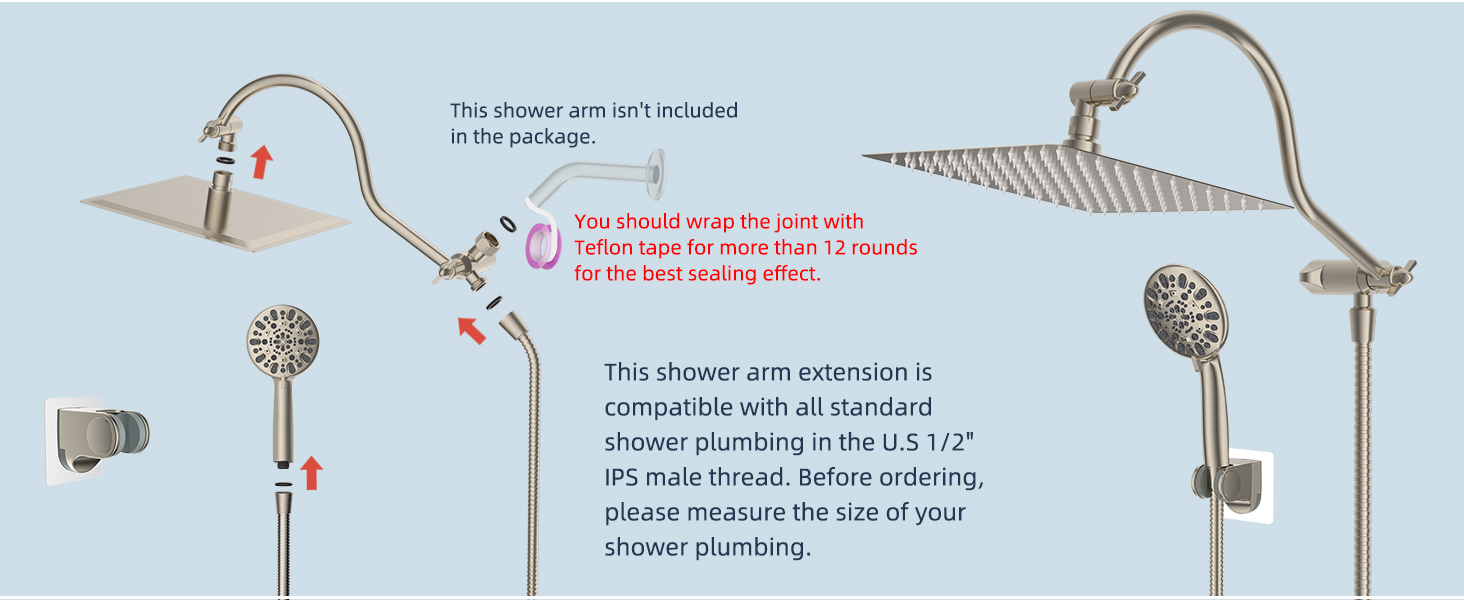 This shower arm isn't included in the package.

You should wrap the joint with Teflon tape for more than 12 rounds for the best sealing effect.

This shower arm extension is compatible with all standard shower plumbing in the U.S 1/2" IPS male thread. Before ordering, please measure the size of your shower plumbing.